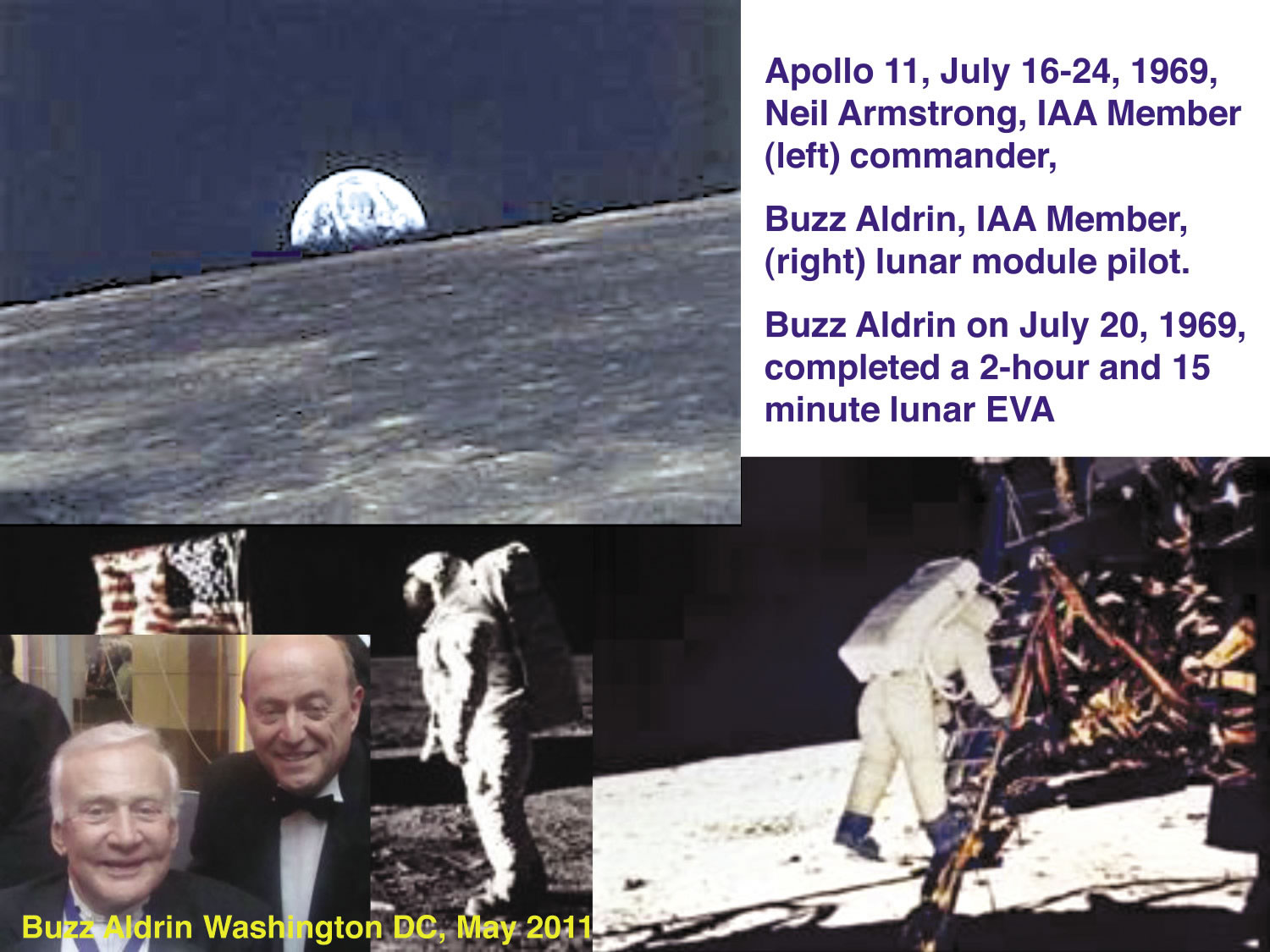 Apollo 11, July 16-24, 1969, Neil Armstrong, IAA Member (left) commander,

Buzz Aldrin, IAA Member, (right) lunar module pilot.

Buzz Aldrin on July 20, 1969, completed a 2-hour and 15 minute lunar EVA

Buzz Aldrin Washington DC, May 2011